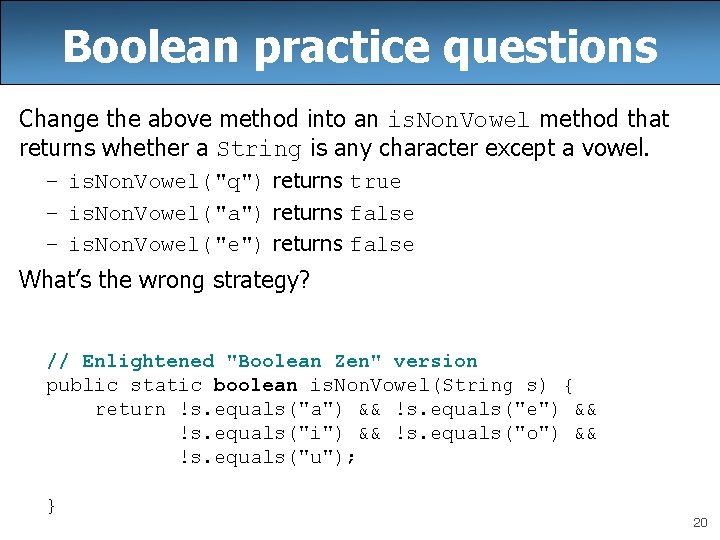 Boolean practice questions

Change the above method into an isNonVowel method that returns whether a String is any character except a vowel.

- isNonVowel("q") returns true
- isNonVowel("a") returns false
- isNonVowel("e") returns false

What's the wrong strategy?

// Enlightened "Boolean Zen" version
public static boolean isNonVowel(String s) {
    return !s.equals("a") && !s.equals("e") &&
           !s.equals("i") && !s.equals("o") &&
           !s.equals("u");

}

20